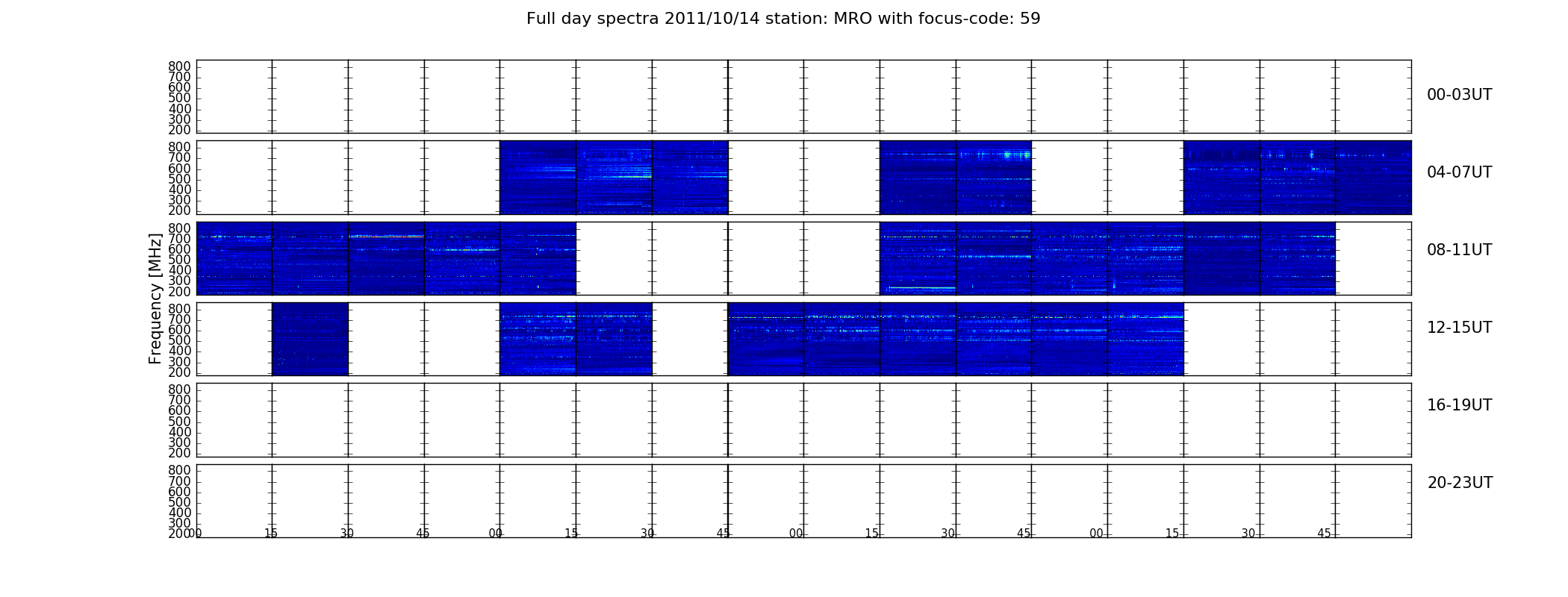 Full day spectra 2011/10/14 station: MRO with focus-code: 59

Frequency [MHz]

800
700
600
500
400
300
200

00-03UT

800
700
600
500
400
300
200

04-07UT

800
700
600
500
400
300
200

08-11UT

800
700
600
500
400
300
200

12-15UT

800
700
600
500
400
300
200

16-19UT

800
700
600
500
400
300
200

20-23UT

00 15 30 45 00 15 30 45 00 15 30 45 00 15 30 45